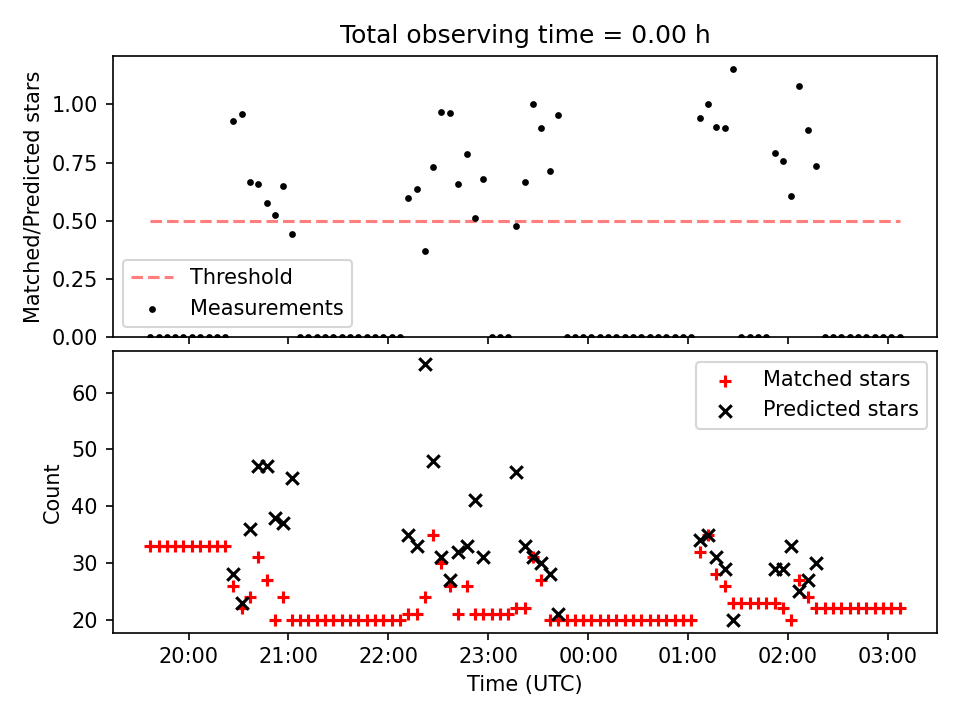 Total observing time = 0.00 h

Matched/Predicted stars

1.00
0.75
0.50
0.25
0.00

Threshold
Measurements

Count

60
50
40
30
20

Matched stars
Predicted stars

20:00
21:00
22:00
23:00
00:00
01:00
02:00
03:00

Time (UTC)